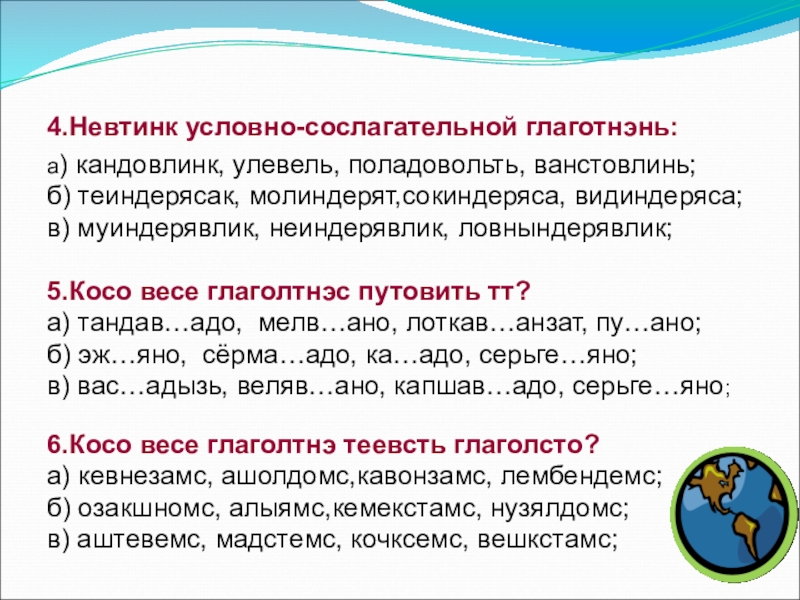 4.Невтинк условно-сослагательной глаготнэнь:
а) кандовлинк, улевель, поладовольть, ванстовлинь;
б) теиндерясак, молиндерят,сокиндеряса, видиндеряса;
в) муиндерявлик, неиндерявлик, ловнындерявлик;

5.Косо весе глаголтнэс путовить тт?
а) тандав…адо, мелв…ано, лоткав…анзат, пу…ано;
б) эж…яно, сёрма…адо, ка…адо, серьге…яно;
в) вас…адызь, веляв…ано, капшав…адо, серьге…яно;

6.Косо весе глаголтнэ теевсть глаголсто?
а) кевнезамс, ашолдомс,кавонзамс, лембендемс;
б) озакшномс, алыямс,кемекстамс, нузялдомс;
в) аштевемс, мадстемс, кочксемс, вешкстамс;